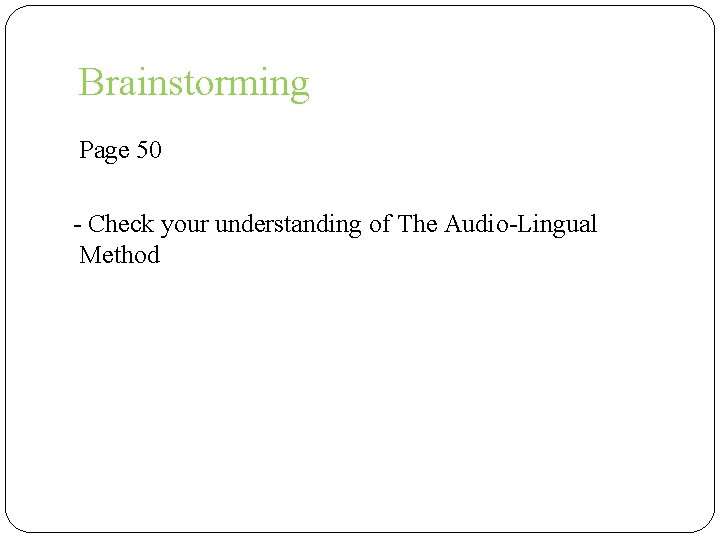 Brainstorming

Page 50

- Check your understanding of The Audio-Lingual Method